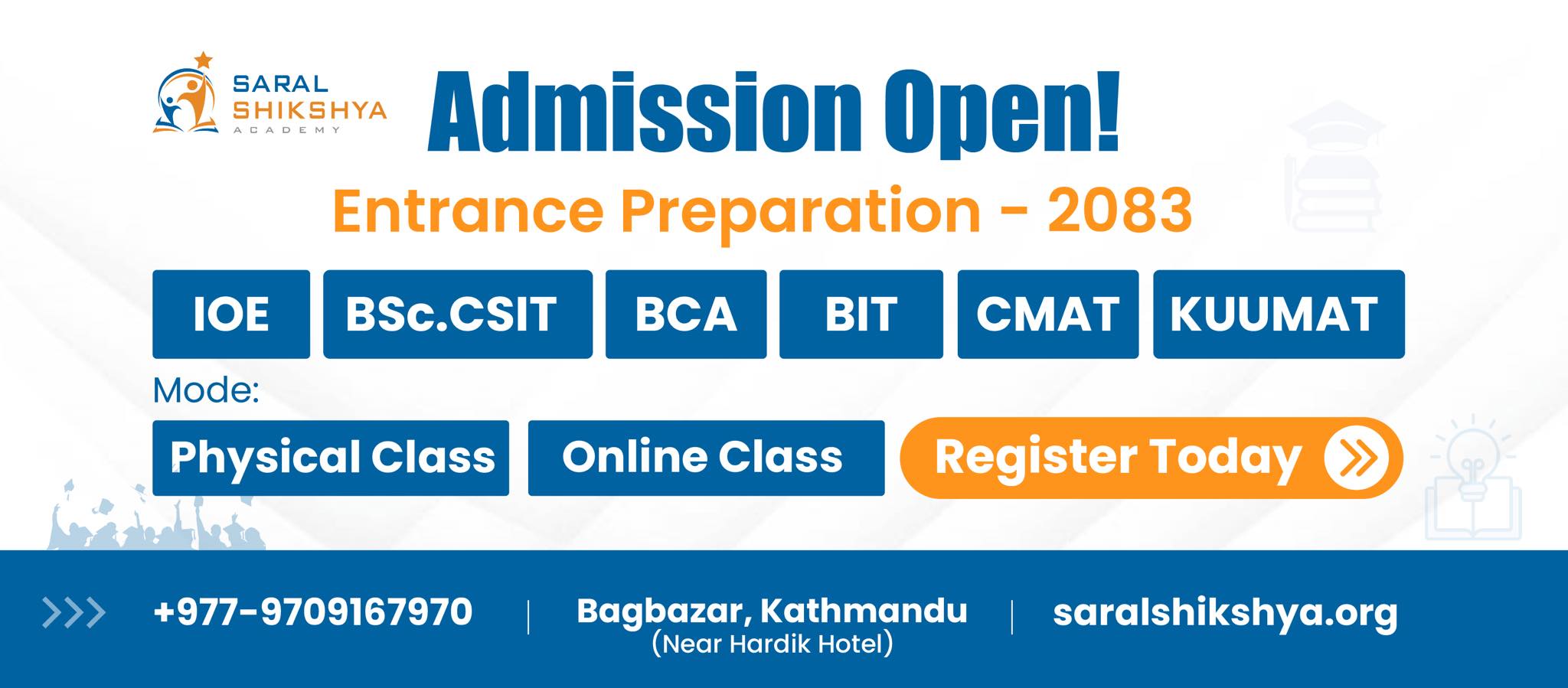 SARAL SHIKSHYA ACADEMY

Admission Open!

Entrance Preparation - 2083

IOE BSc.CSIT BCA BIT CMAT KUUMAT

Mode:

Physical Class Online Class Register Today

+977-9709167970 | Bagbazar, Kathmandu (Near Hardik Hotel) | saralshikshya.org